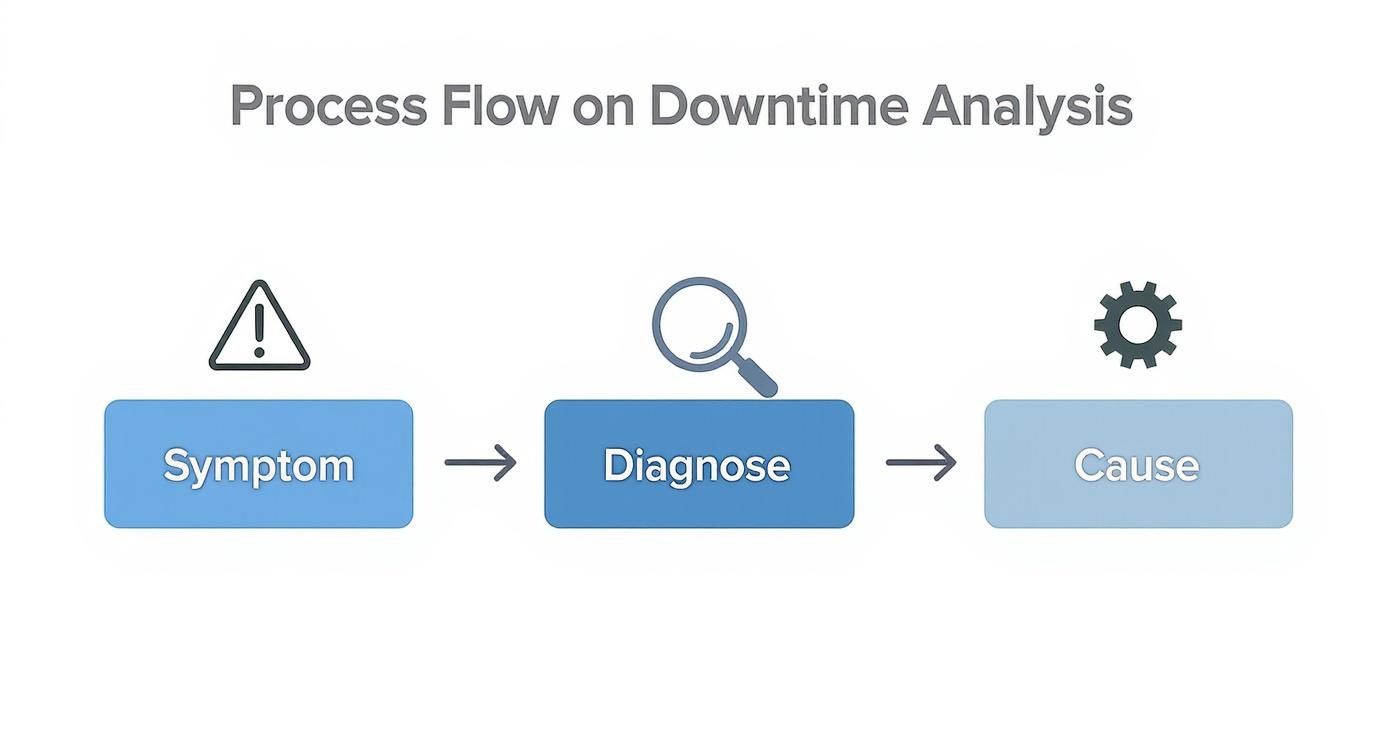 Process Flow on Downtime Analysis

Symptom → Diagnose → Cause